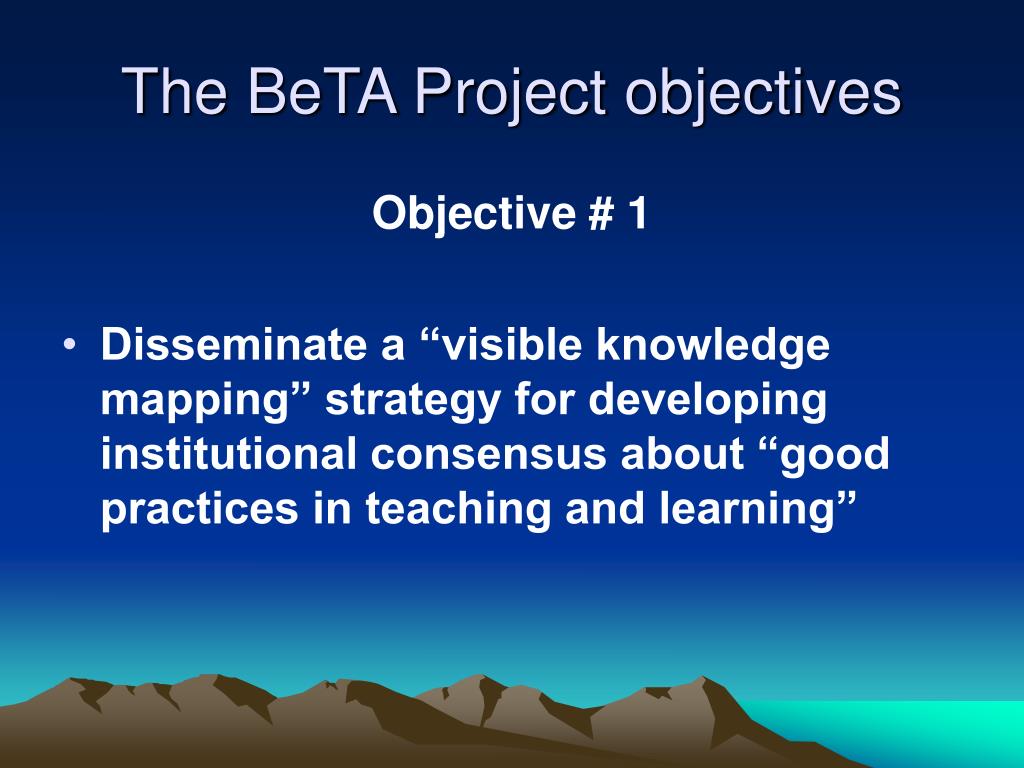 The BeTA Project objectives

Objective # 1

• Disseminate a “visible knowledge mapping” strategy for developing institutional consensus about “good practices in teaching and learning”